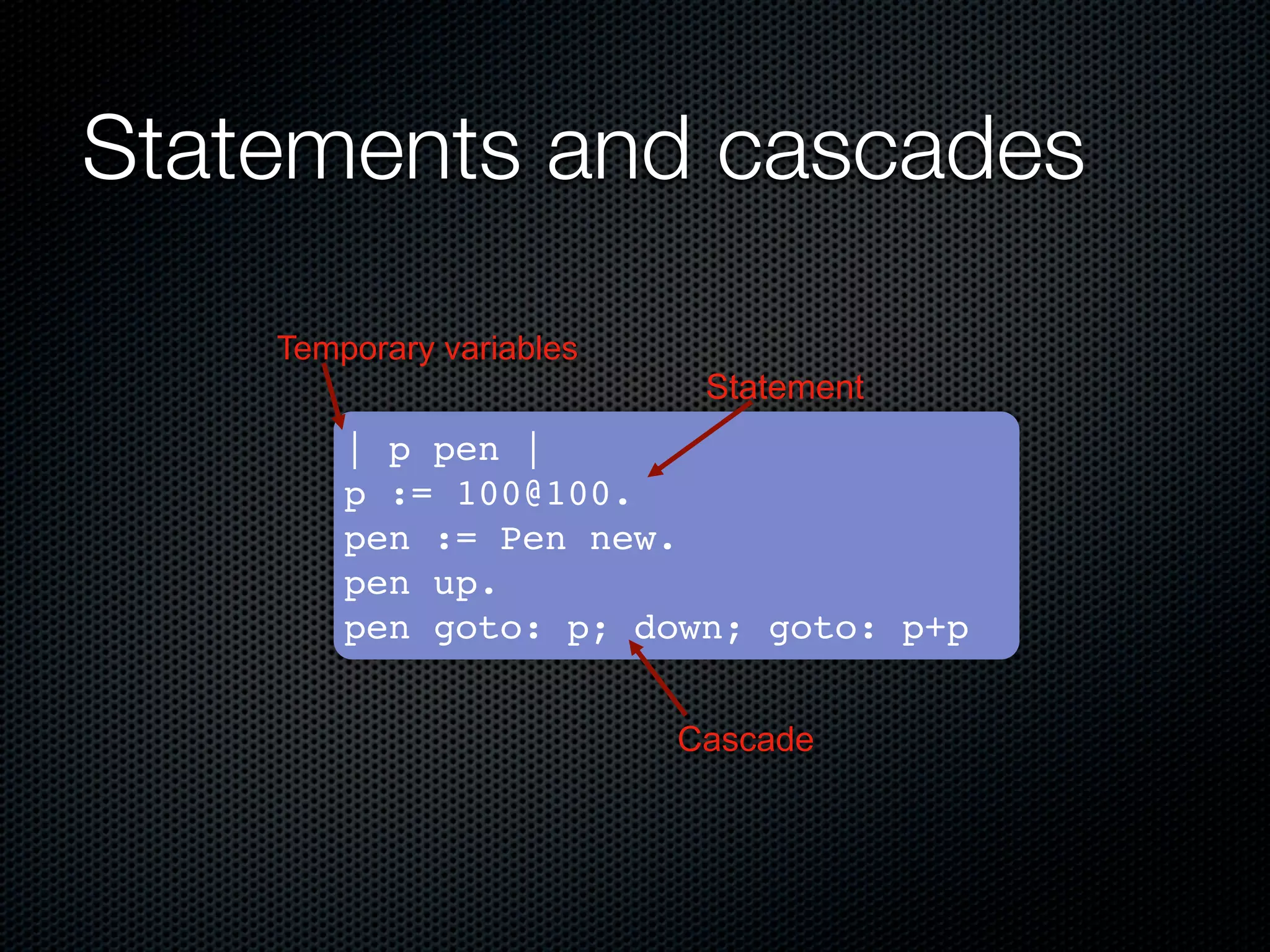 Statements and cascades

Temporary variables

Statement

| p pen |
p := 100@100.
pen := Pen new.
pen up.
pen goto: p; down; goto: p+p

Cascade